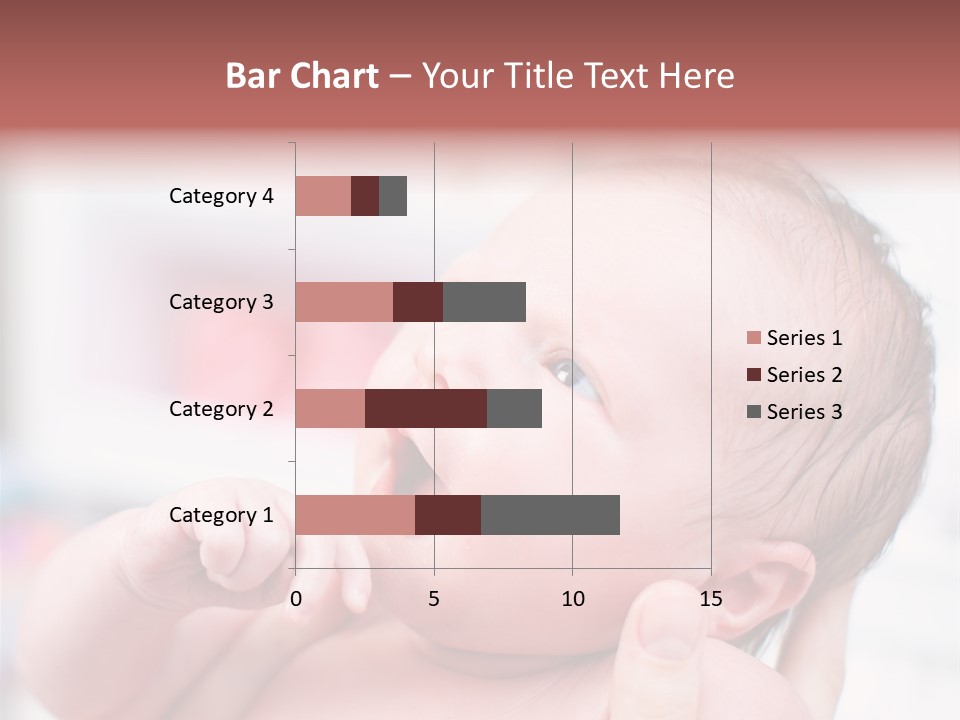 Bar Chart – Your Title Text Here

Category 4
Category 3
Category 2
Category 1

0
5
10
15

Series 1
Series 2
Series 3